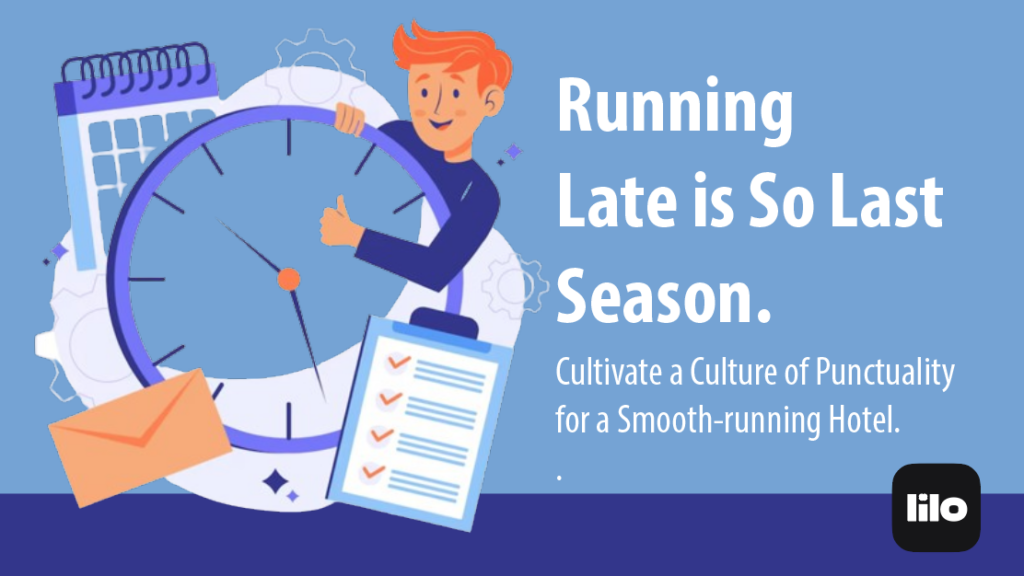 Running Late is So Last Season.

Cultivate a Culture of Punctuality for a Smooth-running Hotel.
.

lilo